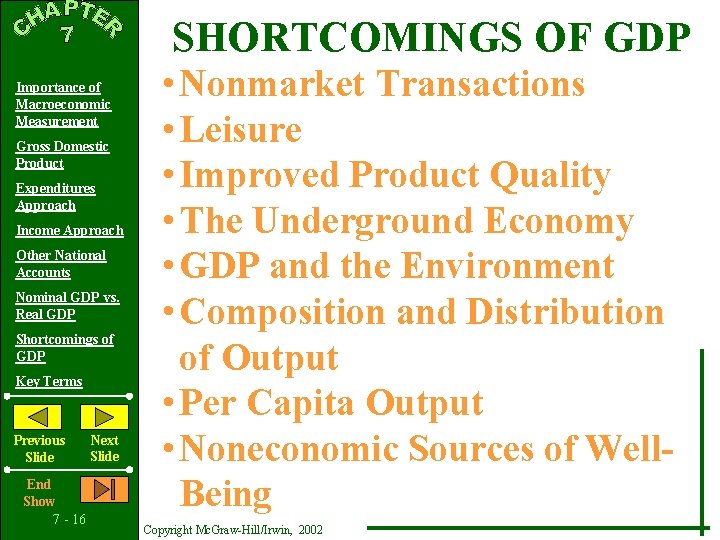 CHAPTER
7

Importance of Macroeconomic Measurement

Gross Domestic Product

Expenditures Approach

Income Approach

Other National Accounts

Nominal GDP vs. Real GDP

Shortcomings of GDP

Key Terms

Previous Slide

Next Slide

End Show

7 - 16

SHORTCOMINGS OF GDP

• Nonmarket Transactions
• Leisure
• Improved Product Quality
• The Underground Economy
• GDP and the Environment
• Composition and Distribution of Output
• Per Capita Output
• Noneconomic Sources of Well-Being

Copyright McGraw-Hill/Irwin, 2002